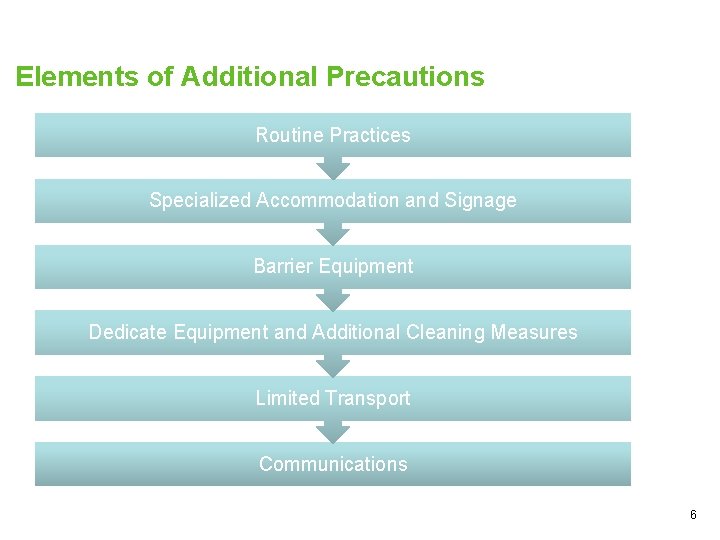 Elements of Additional Precautions

Routine Practices

Specialized Accommodation and Signage

Barrier Equipment

Dedicate Equipment and Additional Cleaning Measures

Limited Transport

Communications

6